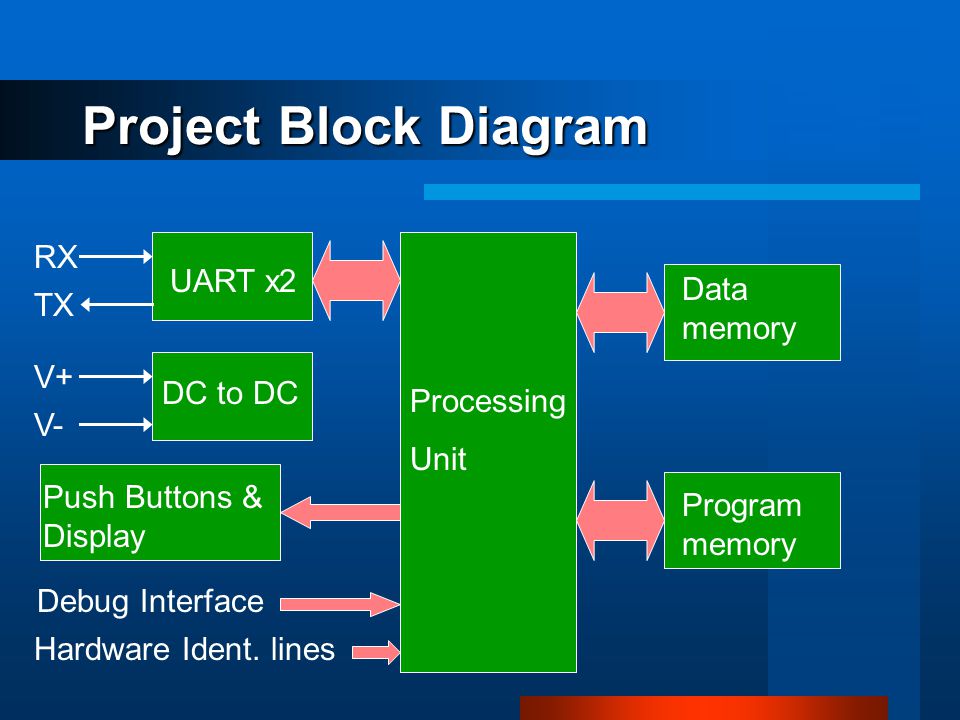 Project Block Diagram

RX
TX
UART x2

V+
V-
DC to DC

Push Buttons & Display

Debug Interface
Hardware Ident. lines

Processing Unit

Data memory

Program memory